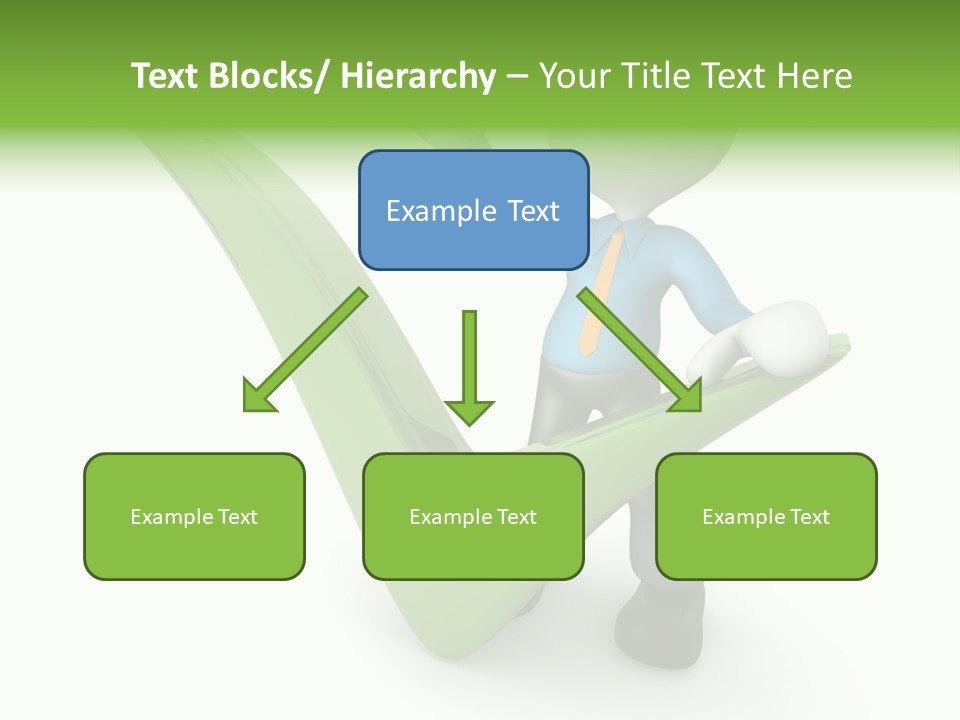 Text Blocks/ Hierarchy – Your Title Text Here

Example Text

Example Text

Example Text

Example Text